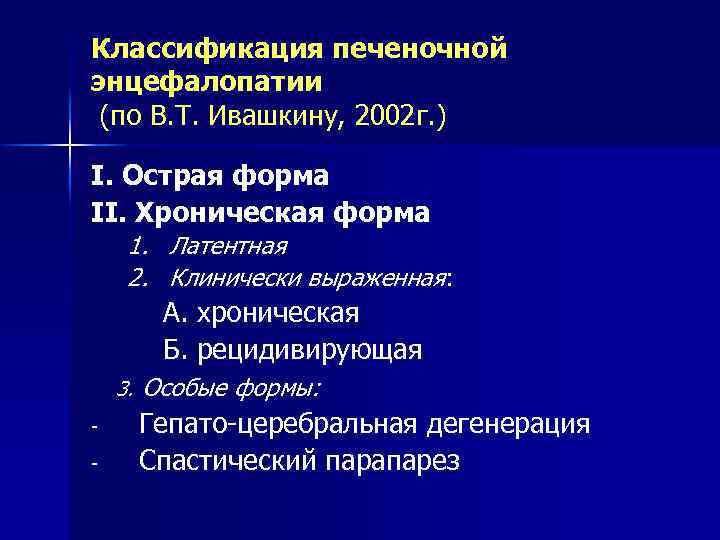 Классификация печеночной энцефалопатии
(по В.Т. Ивашкину, 2002г.)

I. Острая форма
II. Хроническая форма
1. Латентная
2. Клинически выраженная:
А. хроническая
Б. рецидивирующая
3. Особые формы:
- Гепато-церебральная дегенерация
- Спастический парапарез